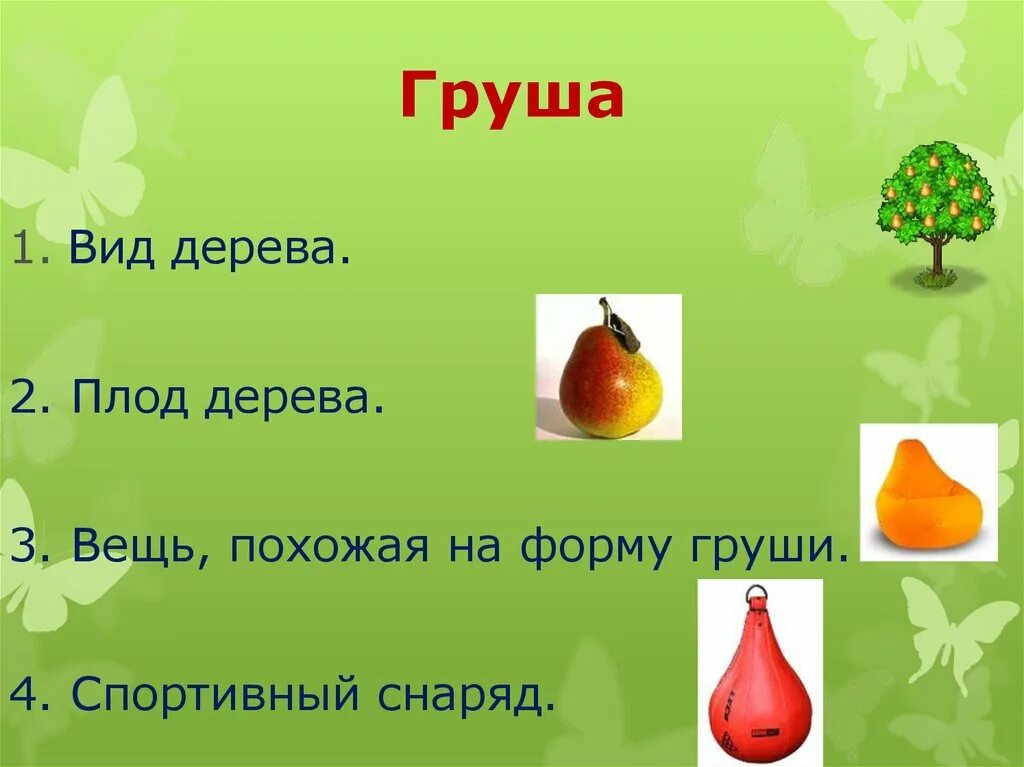 Груша

1. Вид дерева.

2. Плод дерева.

3. Вещь, похожая на форму груши.

4. Спортивный снаряд.